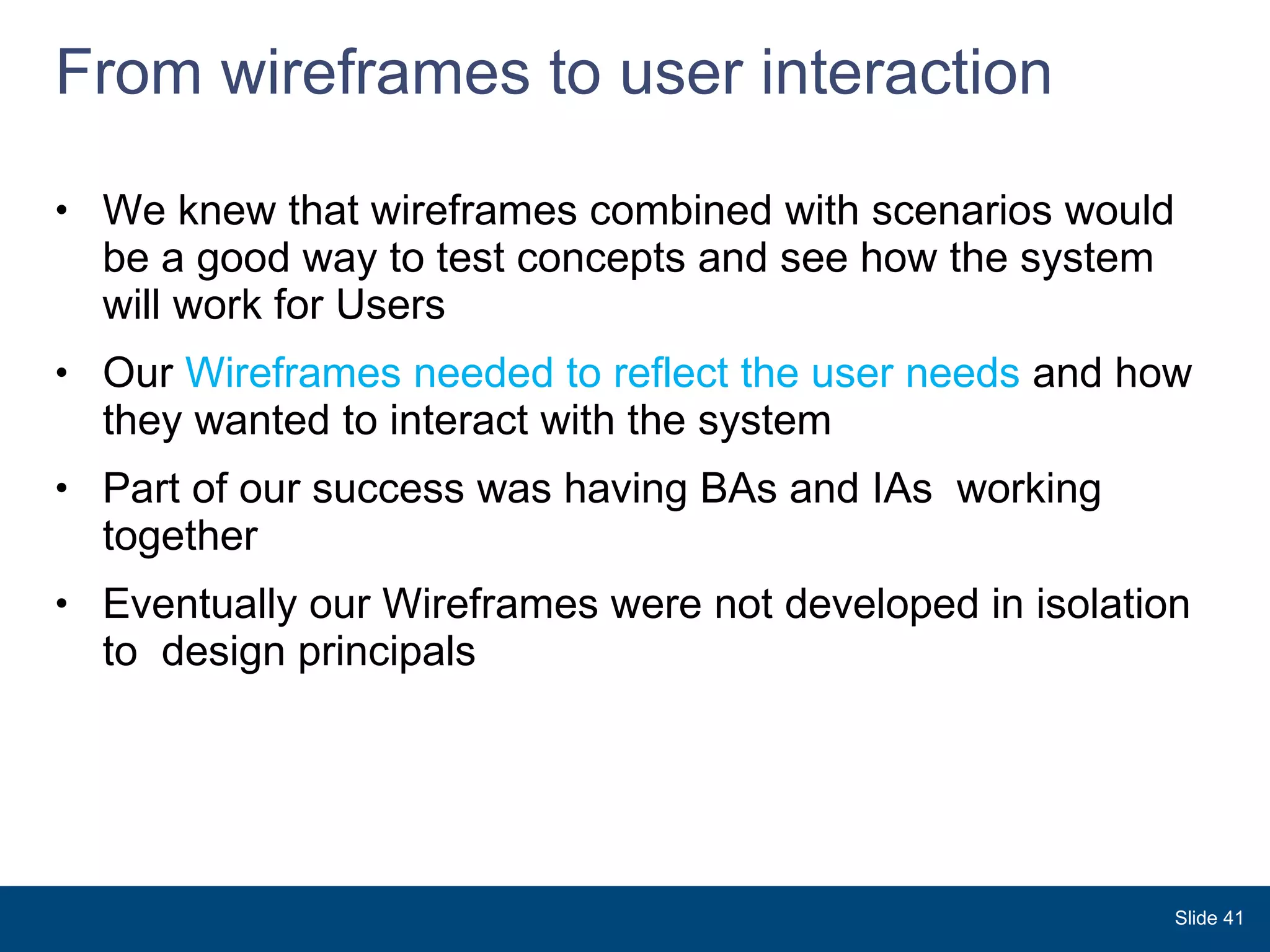 From wireframes to user interaction

• We knew that wireframes combined with scenarios would be a good way to test concepts and see how the system will work for Users

• Our Wireframes needed to reflect the user needs and how they wanted to interact with the system

• Part of our success was having BAs and IAs working together

• Eventually our Wireframes were not developed in isolation to design principals

Slide 41